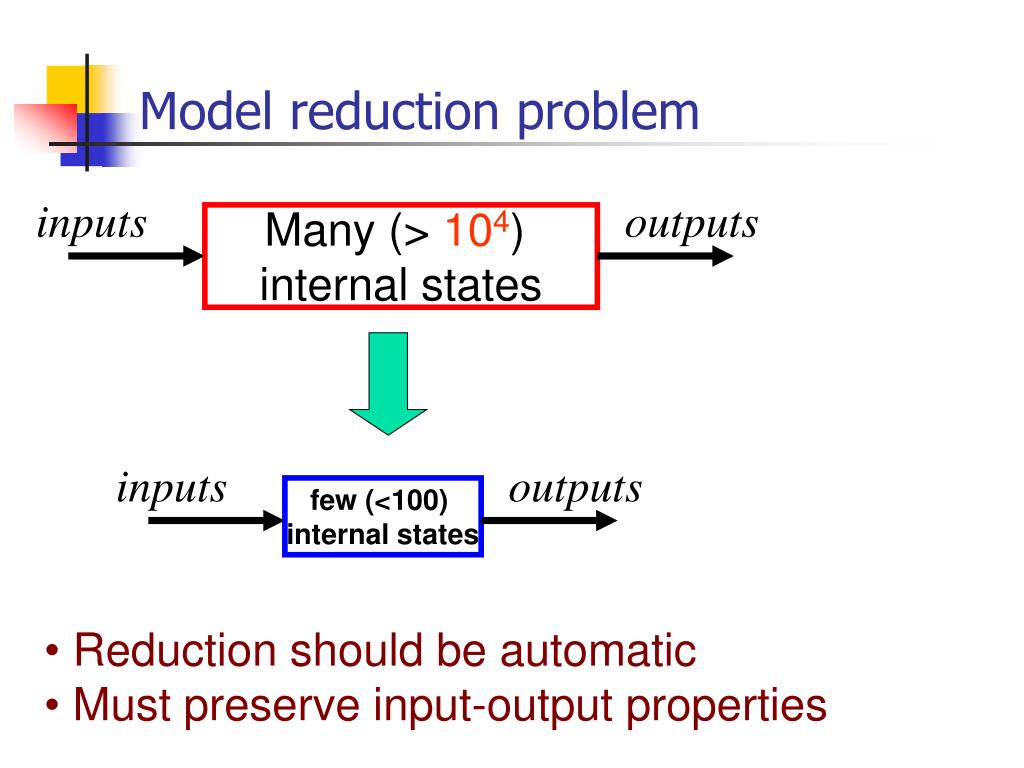 Model reduction problem

inputs

Many (> $10^4$) internal states

outputs

inputs

few (<100) internal states

outputs

• Reduction should be automatic
• Must preserve input-output properties